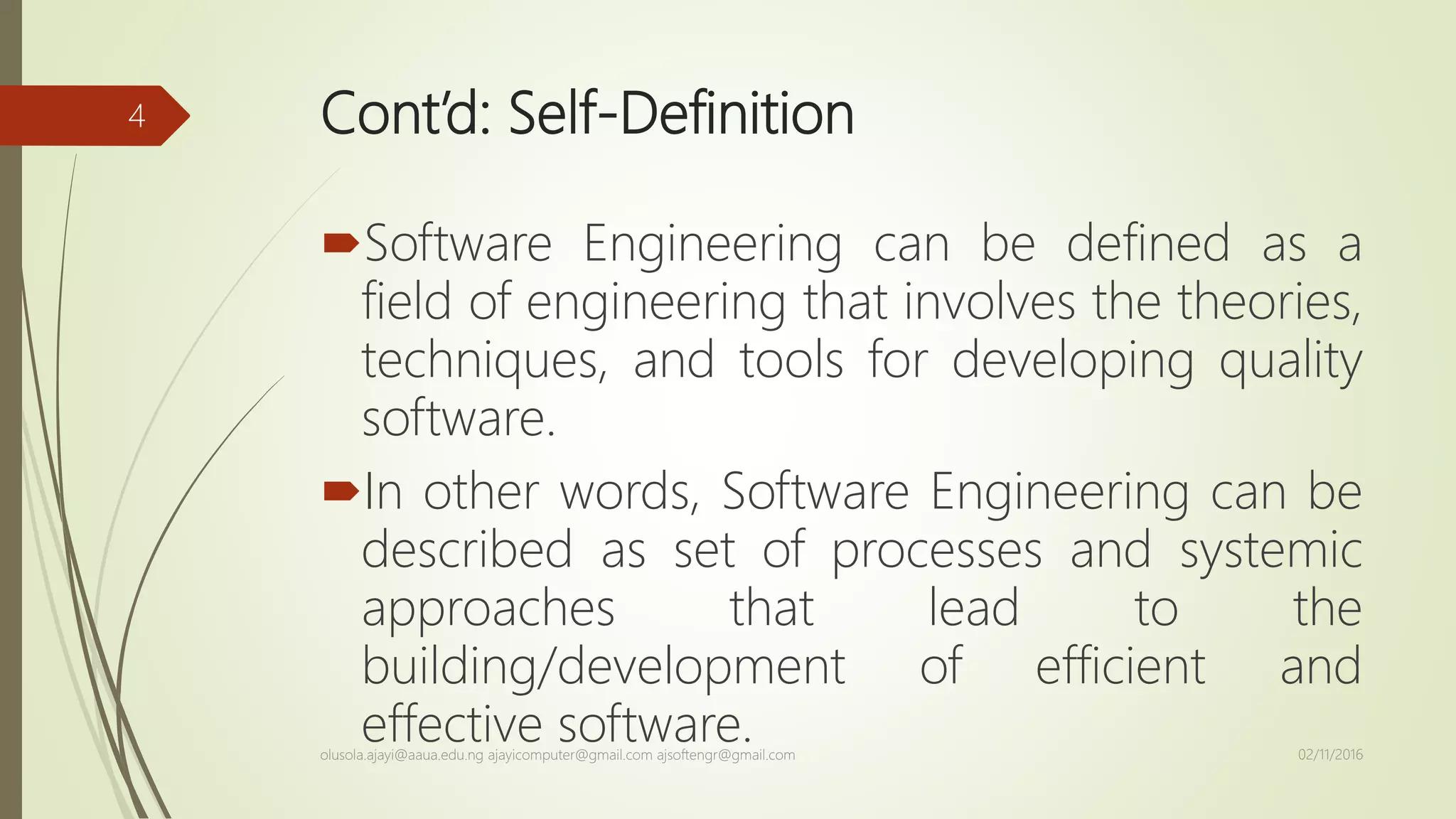 4

Cont'd: Self-Definition

Software Engineering can be defined as a field of engineering that involves the theories, techniques, and tools for developing quality software.

In other words, Software Engineering can be described as set of processes and systemic approaches that lead to the building/development of efficient and effective software.

olusola.ajayi@aaua.edu.ng ajayicomputer@gmail.com ajsoftengr@gmail.com

02/11/2016